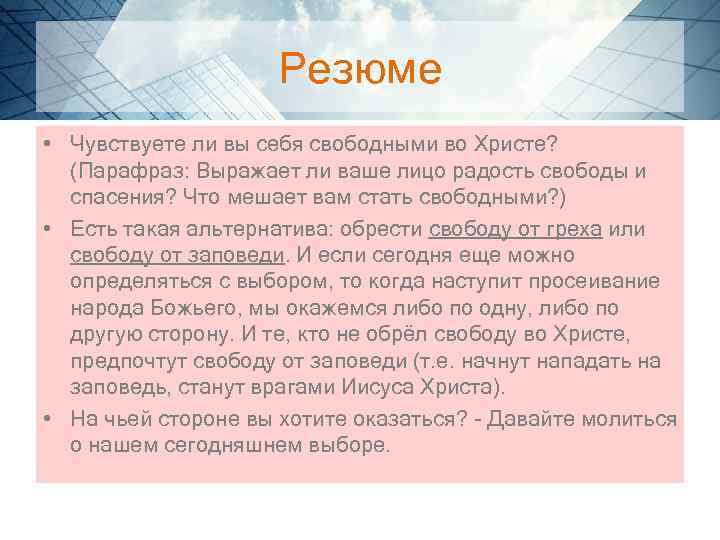 Резюме

• Чувствуете ли вы себя свободными во Христе? (Парафраз: Выражает ли ваше лицо радость свободы и спасения? Что мешает вам стать свободными?)
• Есть такая альтернатива: обрести свободу от греха или свободу от заповеди. И если сегодня еще можно определяться с выбором, то когда наступит просеивание народа Божьего, мы окажемся либо по одну, либо по другую сторону. И те, кто не обрёл свободу во Христе, предпочтут свободу от заповеди (т.е. начнут нападать на заповедь, станут врагами Иисуса Христа).
• На чьей стороне вы хотите оказаться? - Давайте молиться о нашем сегодняшнем выборе.